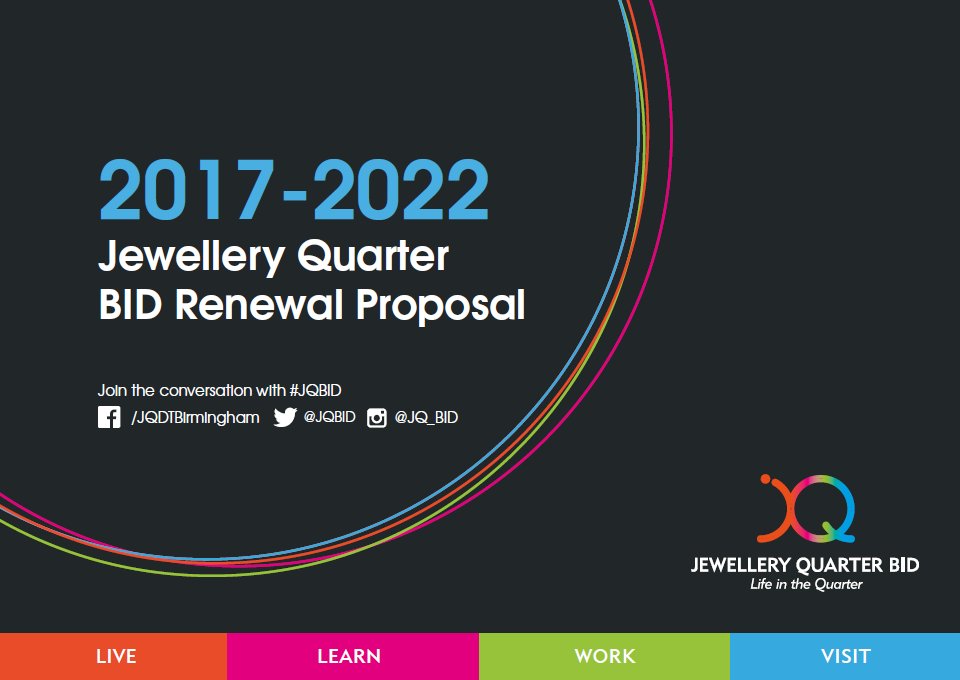 2017-2022
Jewellery Quarter
BID Renewal Proposal

Join the conversation with #JQBID
/JQDTBirmingham @JQBID @JQ_BID

JQ
JEWELLERY QUARTER BID
Life in the Quarter

LIVE LEARN WORK VISIT